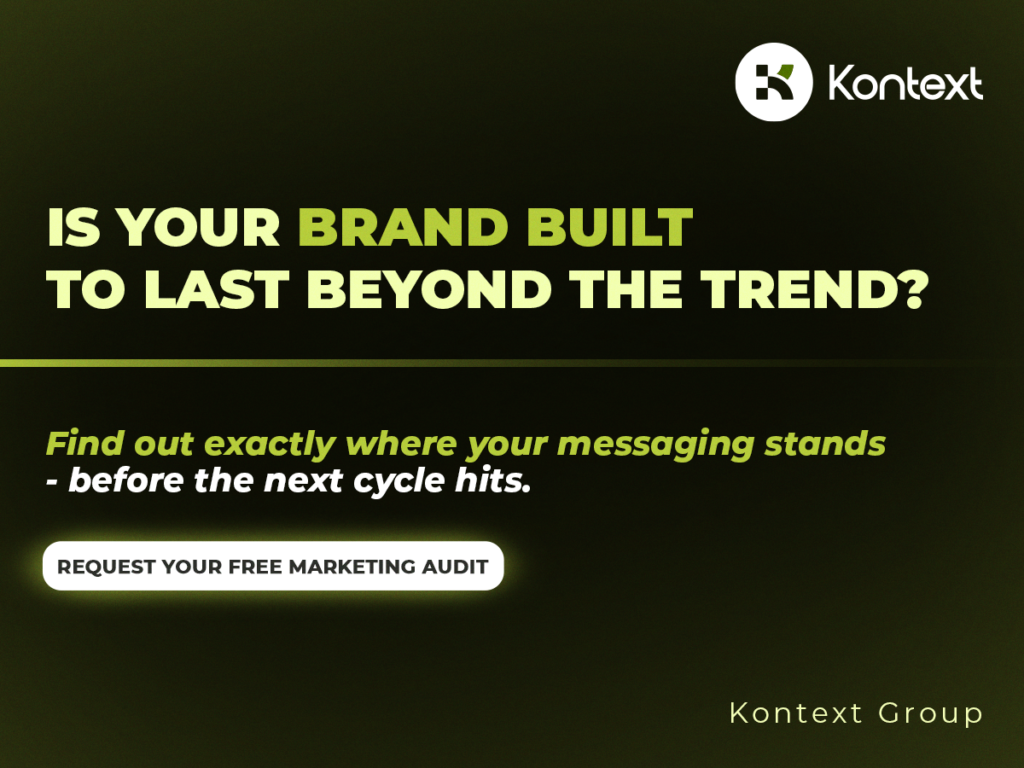 Kontext

IS YOUR BRAND BUILT TO LAST BEYOND THE TREND?

Find out exactly where your messaging stands - before the next cycle hits.

REQUEST YOUR FREE MARKETING AUDIT

Kontext Group